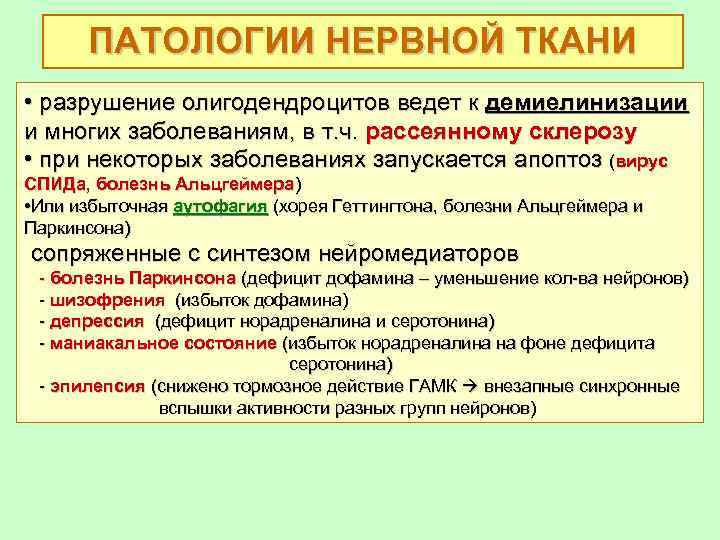 ПАТОЛОГИИ НЕРВНОЙ ТКАНИ

• разрушение олигодендроцитов ведет к демиелинизации и многих заболеваниям, в т.ч. рассеянному склерозу
• при некоторых заболеваниях запускается апоптоз (вирус СПИДа, болезнь Альцгеймера)
•Или избыточная аутофагия (хорея Геттингтона, болезни Альцгеймера и Паркинсона)

сопряженные с синтезом нейромедиаторов
- болезнь Паркинсона (дефицит дофамина – уменьшение кол-ва нейронов)
- шизофрения (избыток дофамина)
- депрессия (дефицит норадреналина и серотонина)
- маниакальное состояние (избыток норадреналина на фоне дефицита серотонина)
- эпилепсия (снижено тормозное действие ГАМК → внезапные синхронные вспышки активности разных групп нейронов)